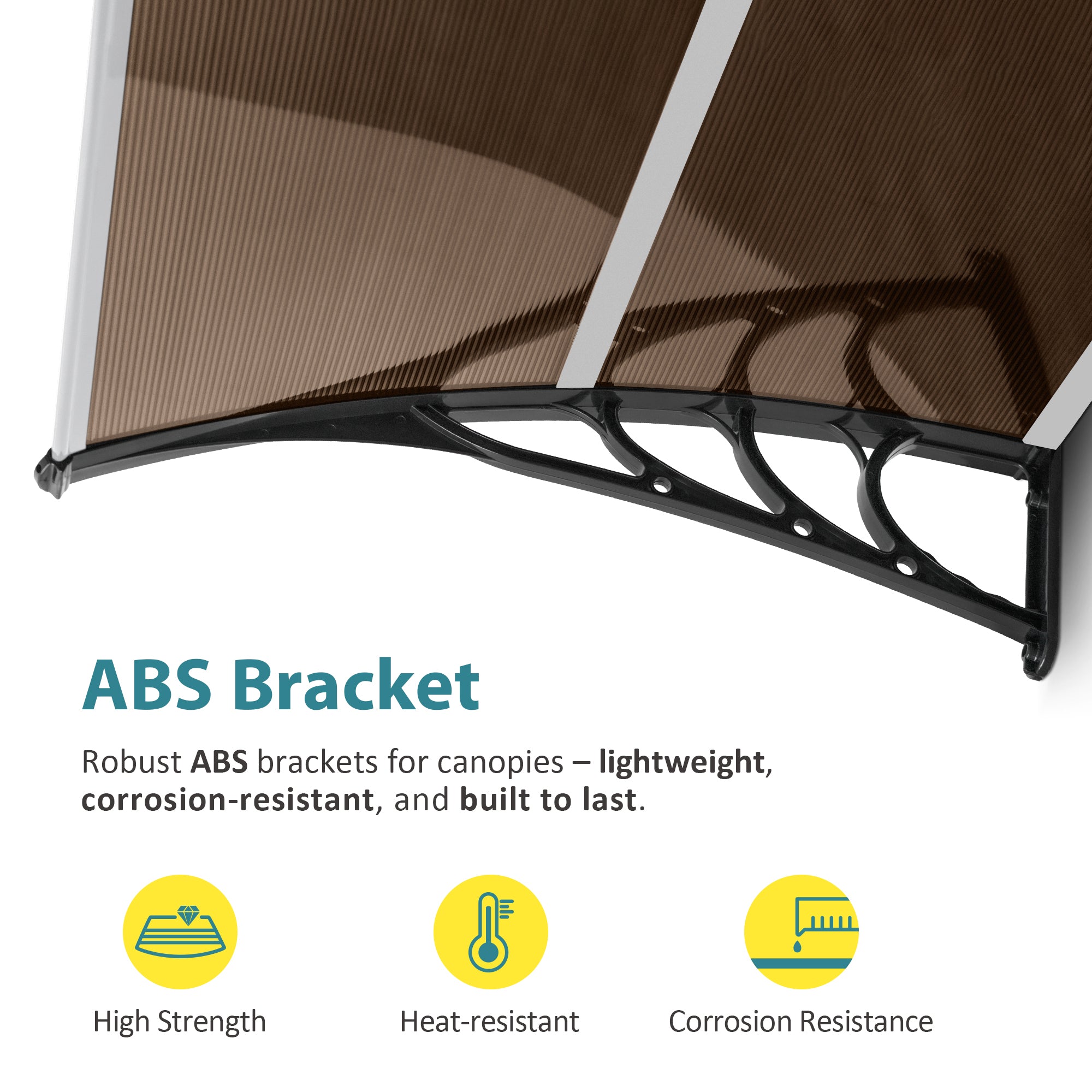 ABS Bracket

Robust ABS brackets for canopies – lightweight, corrosion-resistant, and built to last.

High Strength

Heat-resistant

Corrosion Resistance